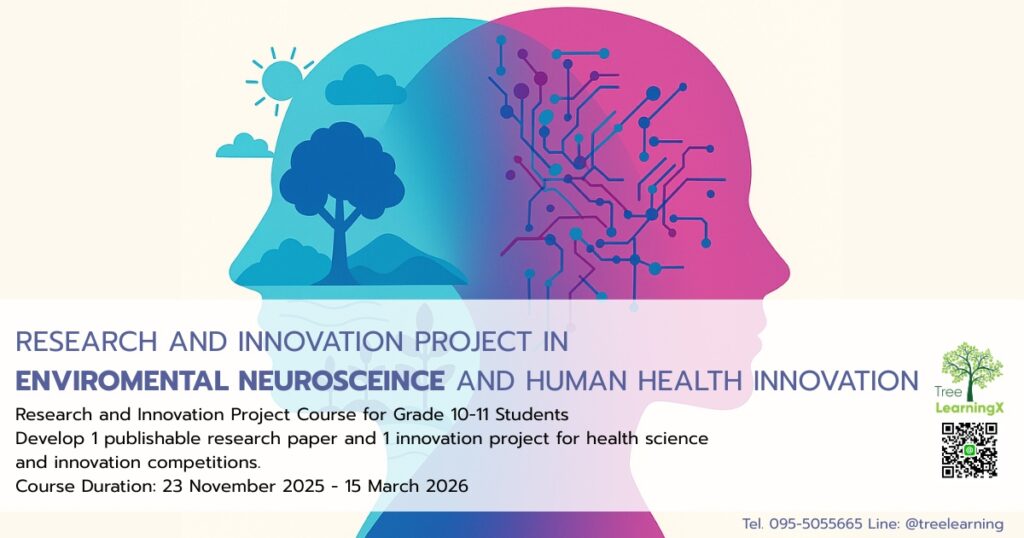 RESEARCH AND INNOVATION PROJECT IN
ENVIROMENTAL NEUROSCEINCE AND HUMAN HEALTH INNOVATION

Research and Innovation Project Course for Grade 10-11 Students
Develop 1 publishable research paper and 1 innovation project for health science and innovation competitions.
Course Duration: 23 November 2025 - 15 March 2026

Tree
LearningX

Tel. 095-5055665 Line: @treelearning